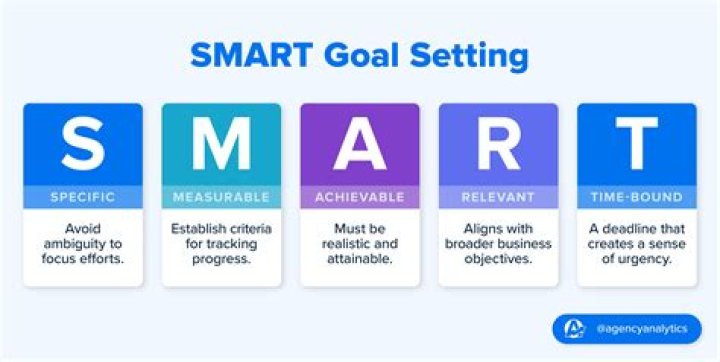 SMART Goal Setting

S
SPECIFIC
Avoid ambiguity to focus efforts.

M
MEASURABLE
Establish criteria for tracking progress.

A
ACHIEVABLE
Must be realistic and attainable.

R
RELEVANT
Aligns with broader business objectives.

T
TIME-BOUND
A deadline that creates a sense of urgency.

@agencyanalytics